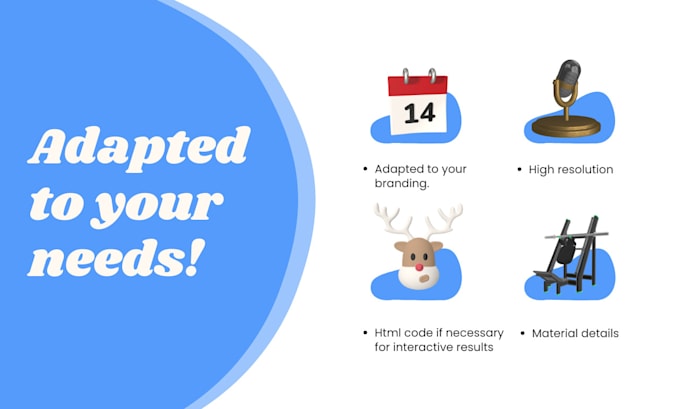 Adapted to your needs!

14

• Adapted to your branding.

• High resolution

• Html code if necessary for interactive results

• Material details